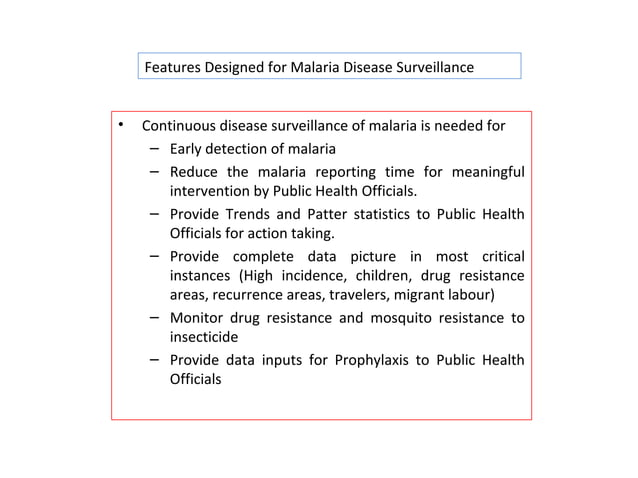 Features Designed for Malaria Disease Surveillance

• Continuous disease surveillance of malaria is needed for
  – Early detection of malaria
  – Reduce the malaria reporting time for meaningful intervention by Public Health Officials.
  – Provide Trends and Patter statistics to Public Health Officials for action taking.
  – Provide complete data picture in most critical instances (High incidence, children, drug resistance areas, recurrence areas, travelers, migrant labour)
  – Monitor drug resistance and mosquito resistance to insecticide
  – Provide data inputs for Prophylaxis to Public Health Officials